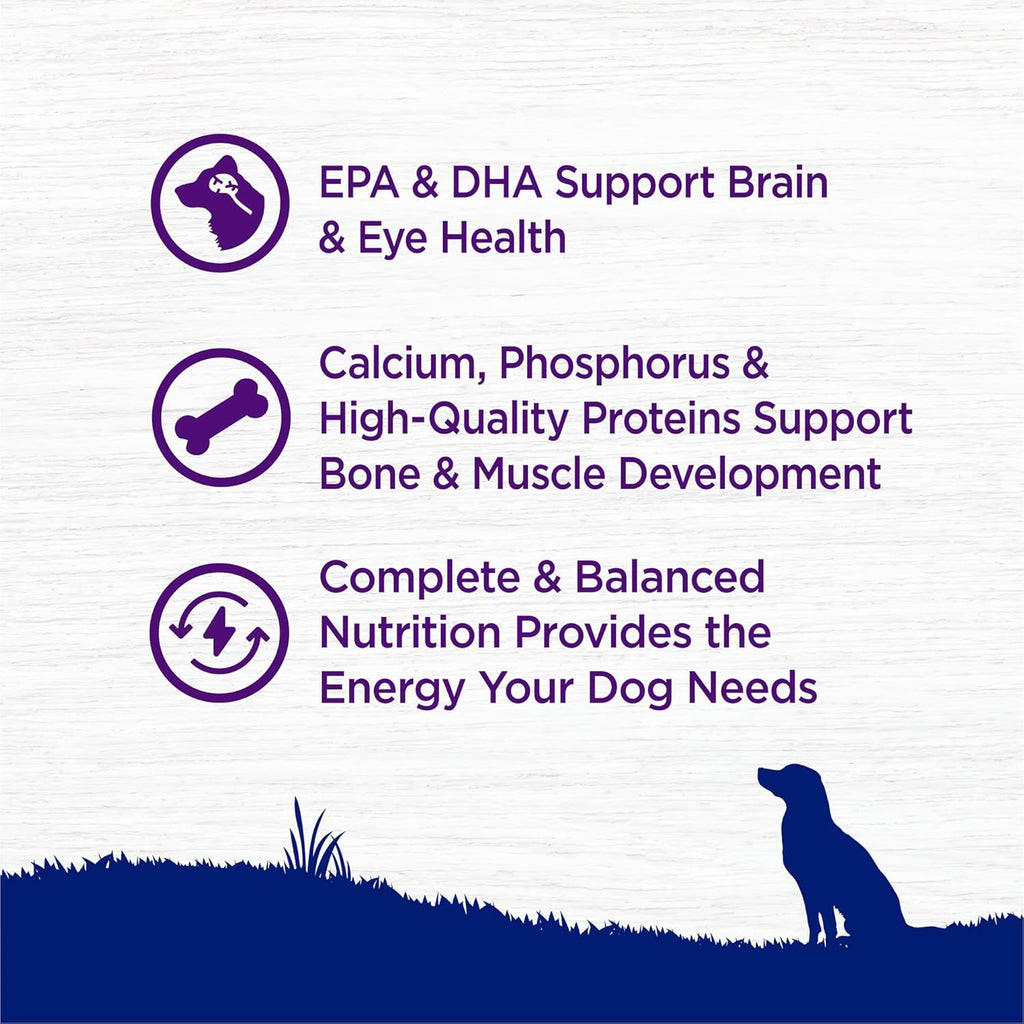 EPA & DHA Support Brain & Eye Health

Calcium, Phosphorus & High-Quality Proteins Support Bone & Muscle Development

Complete & Balanced Nutrition Provides the Energy Your Dog Needs